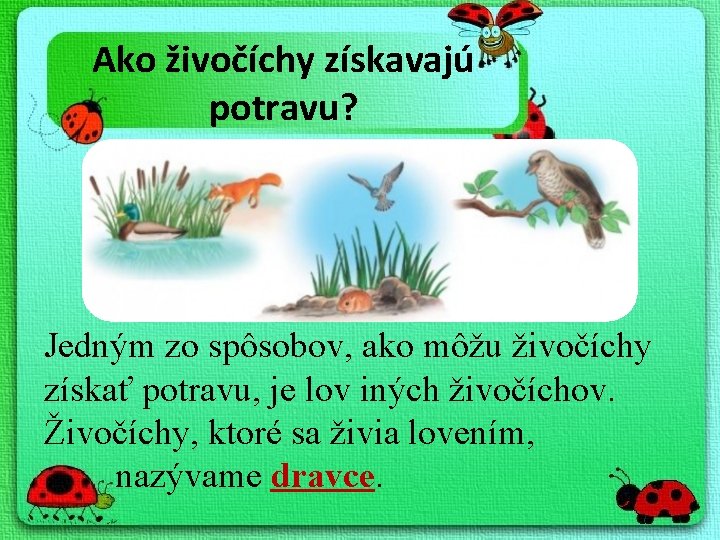 Ako živočíchy získavajú potravu?

Jedným zo spôsobov, ako môžu živočíchy získať potravu, je lov iných živočíchov. Živočíchy, ktoré sa živia lovením, nazývame dravce.